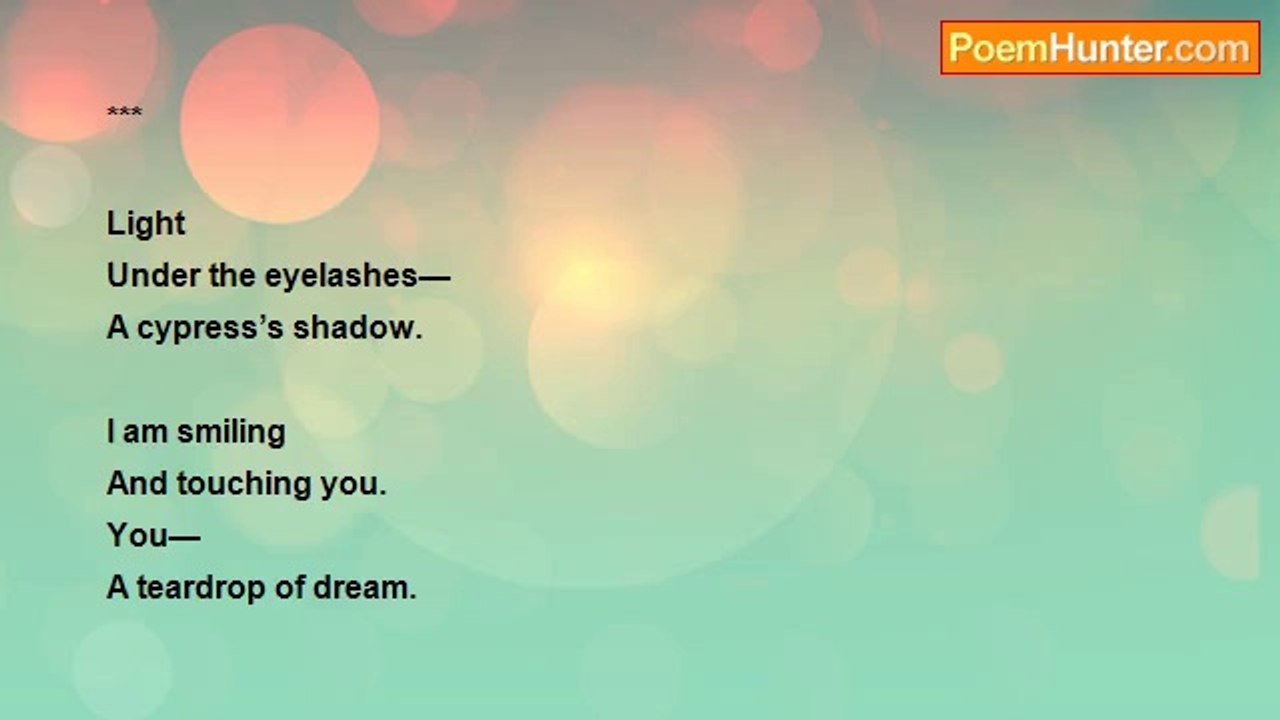 PoemHunter.com

***

Light
Under the eyelashes—
A cypress's shadow.

I am smiling
And touching you.
You—
A teardrop of dream.